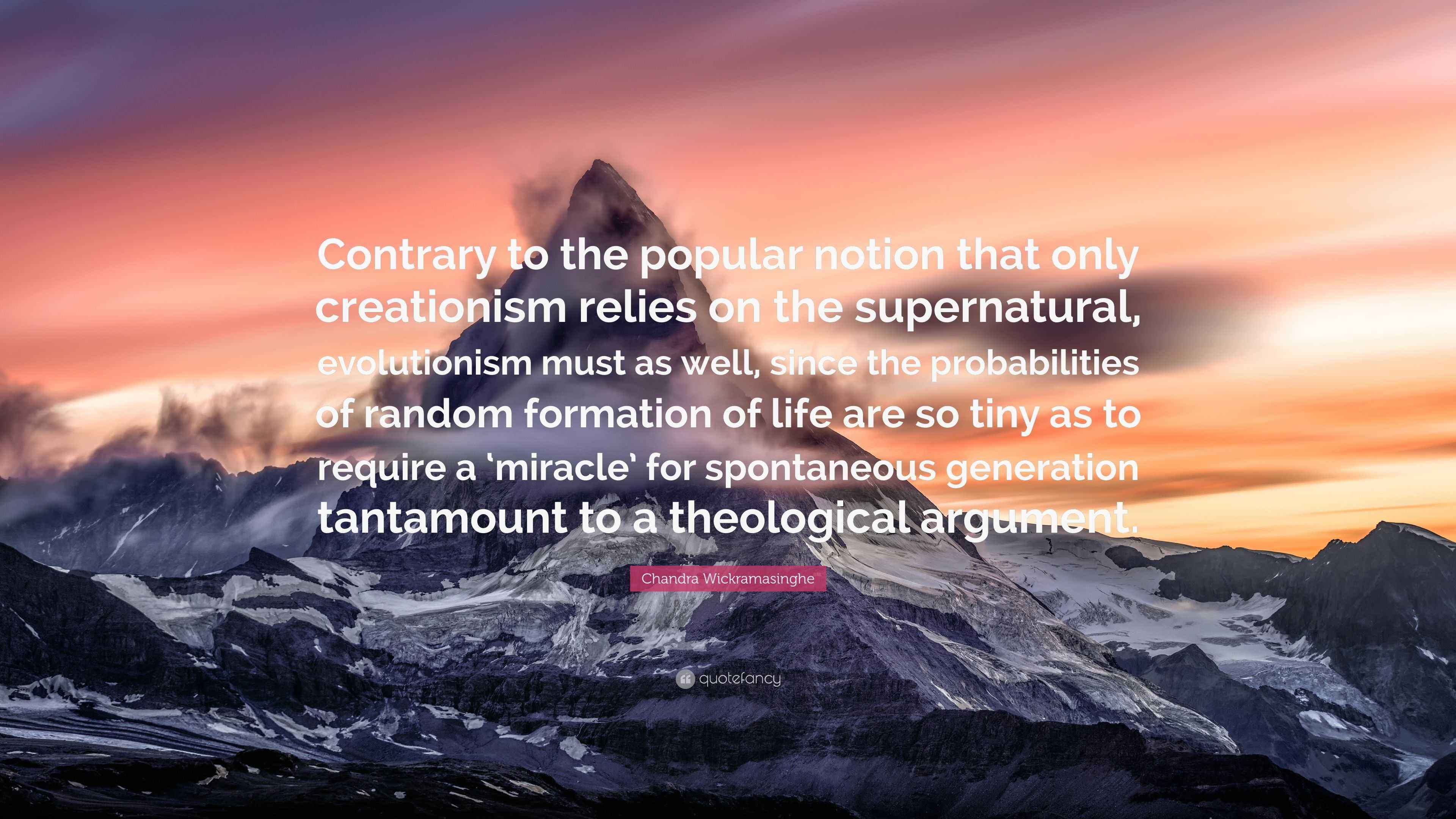 Contrary to the popular notion that only creationism relies on the supernatural, evolutionism must as well, since the probabilities of random formation of life are so tiny as to require a ‘miracle’ for spontaneous generation tantamount to a theological argument.

Chandra Wickramasinghe

quotefancy